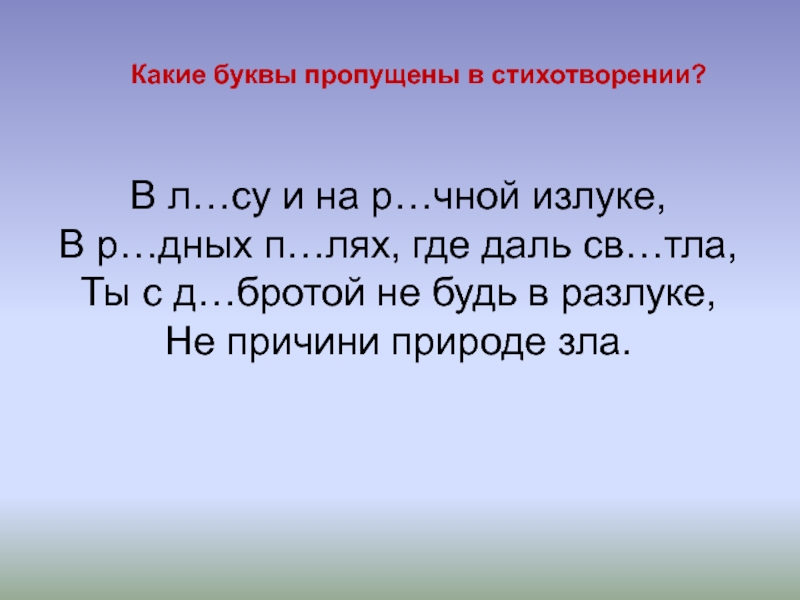 Какие буквы пропущены в стихотворении?

В л…су и на р…чной излуке,
В р…дных п…лях, где даль св…тла,
Ты с д…бротой не будь в разлуке,
Не причини природе зла.